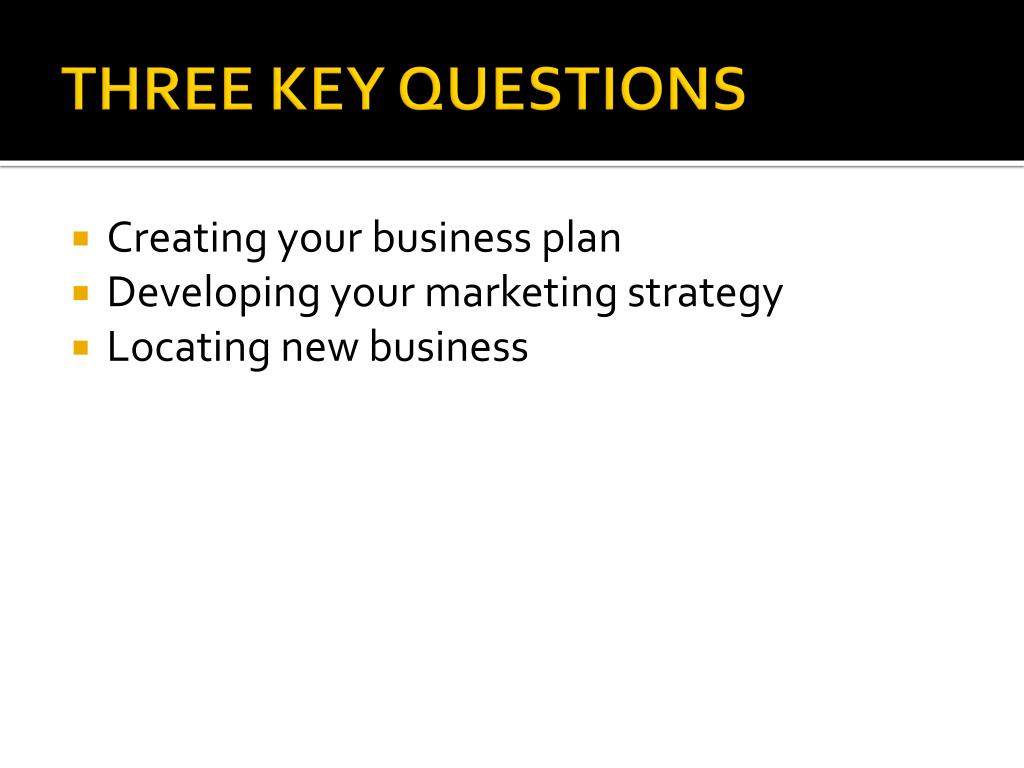 THREE KEY QUESTIONS

- Creating your business plan
- Developing your marketing strategy
- Locating new business